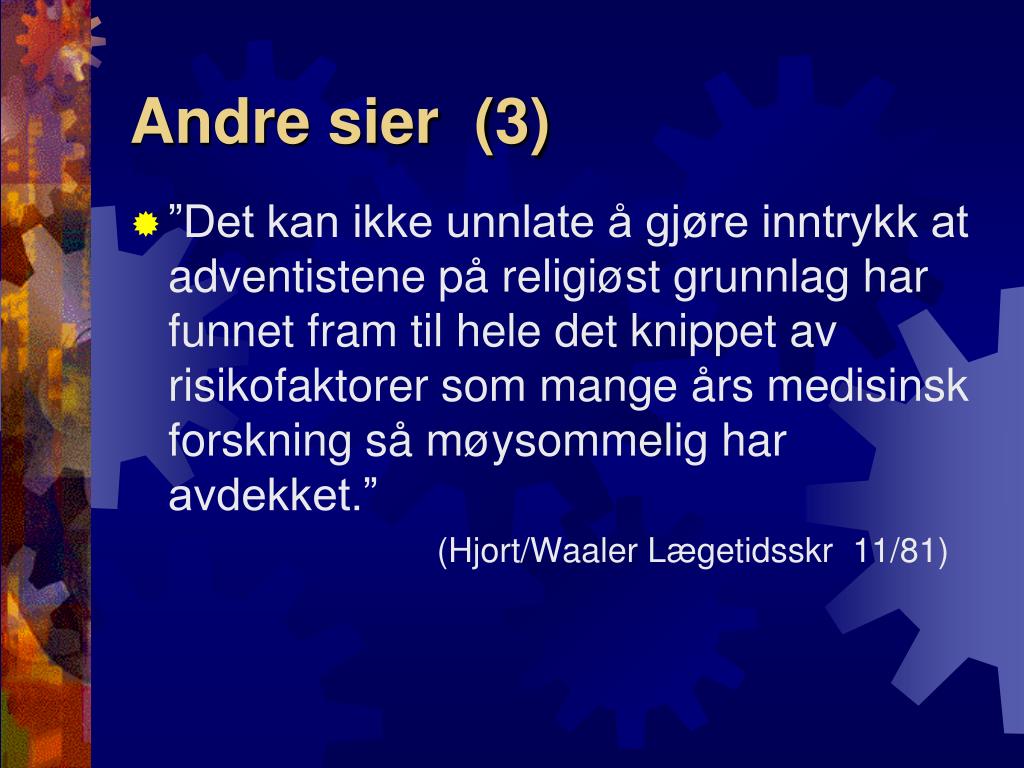 Andre sier (3)

”Det kan ikke unnlate å gjøre inntrykk at adventistene på religiøst grunnlag har funnet fram til hele det knippet av risikofaktorer som mange års medisinsk forskning så møysommelig har avdekket.”

(Hjort/Waaler Lægetidsskr 11/81)